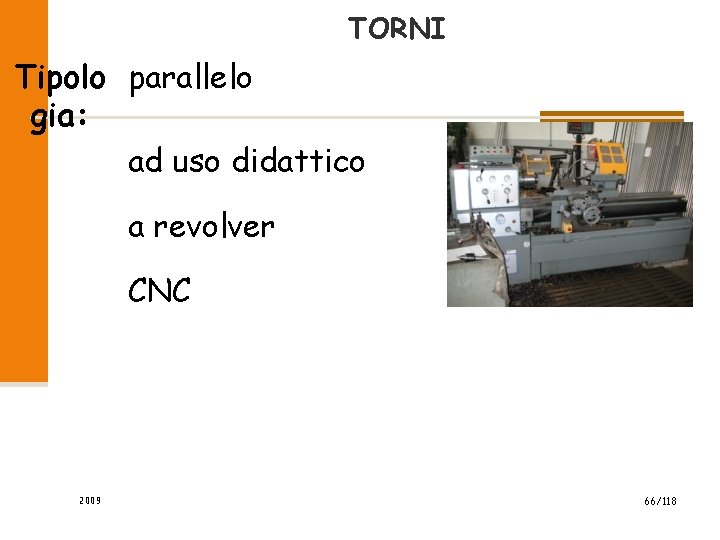 TORNI

Tipologia:

parallelo

ad uso didattico

a revolver

CNC

2009

66/118